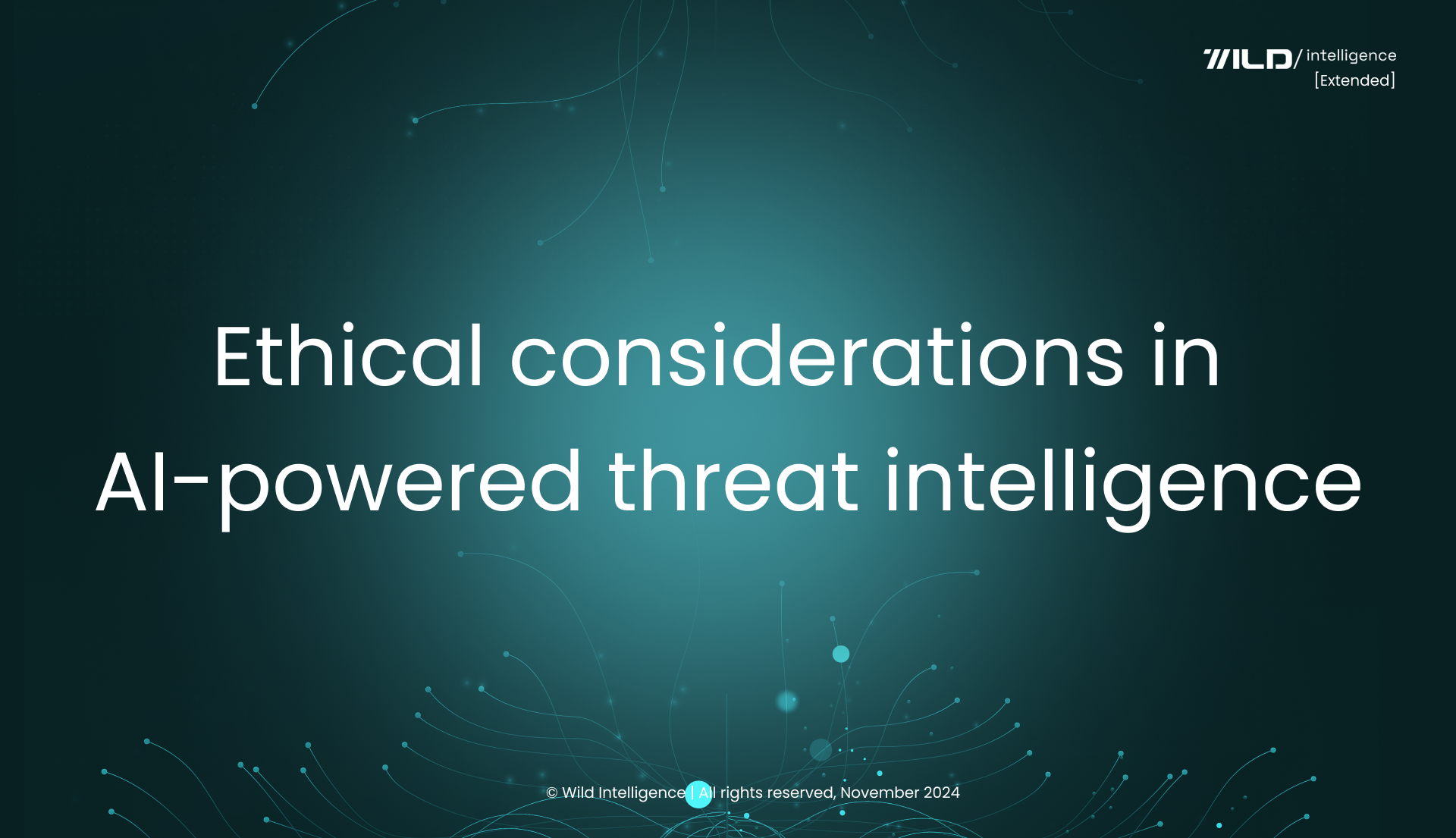 WILD/ intelligence
[Extended]

Ethical considerations in AI-powered threat intelligence

© Wild Intelligence | All rights reserved, November 2024